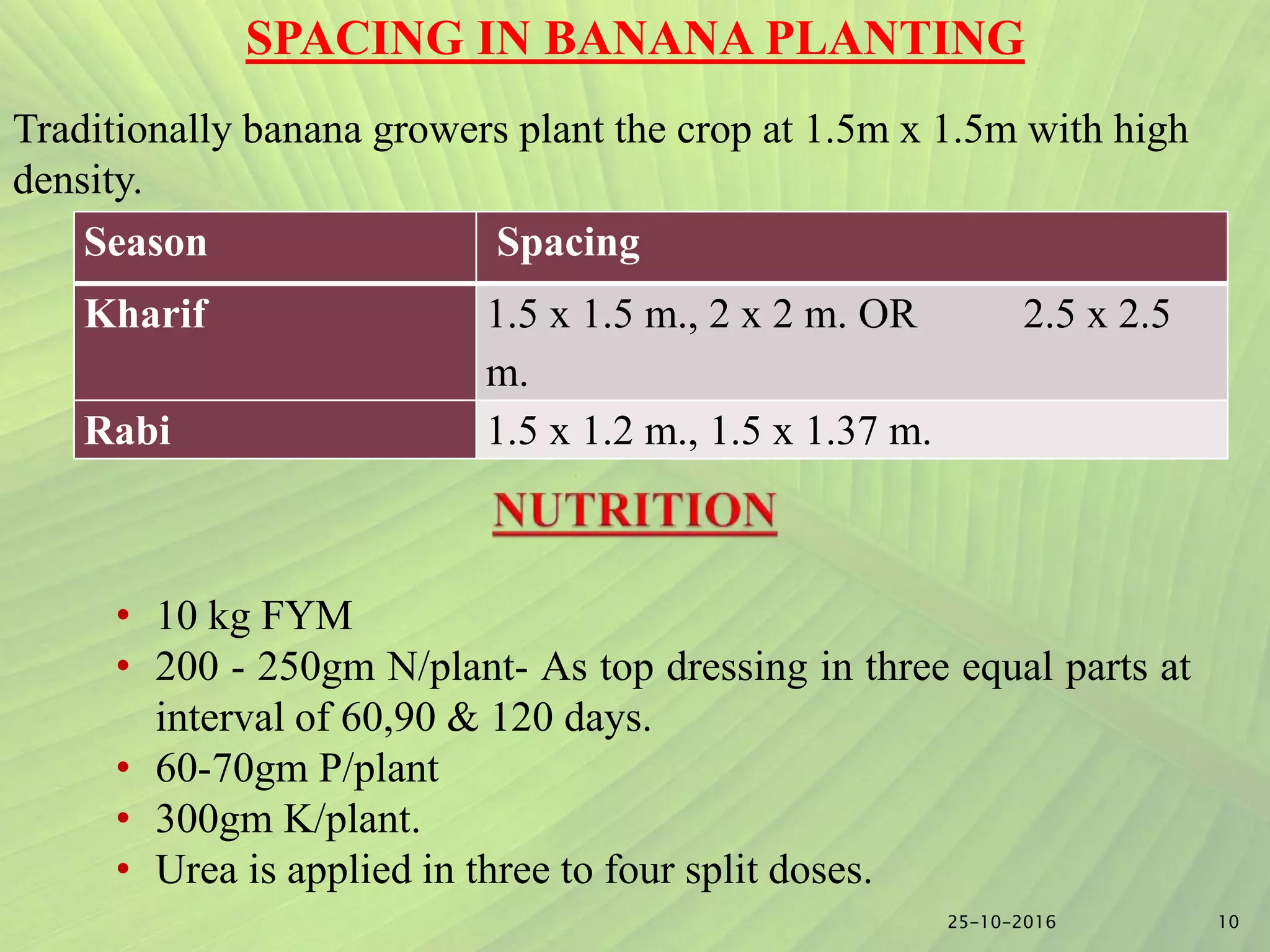 SPACING IN BANANA PLANTING

Traditionally banana growers plant the crop at 1.5m x 1.5m with high density.

| Season | Spacing |
|---|---|
| Kharif | 1.5 x 1.5 m., 2 x 2 m. OR 2.5 x 2.5 m. |
| Rabi | 1.5 x 1.2 m., 1.5 x 1.37 m. |

NUTRITION

• 10 kg FYM
• 200 - 250gm N/plant- As top dressing in three equal parts at interval of 60,90 & 120 days.
• 60-70gm P/plant
• 300gm K/plant.
• Urea is applied in three to four split doses.

25-10-2016 10